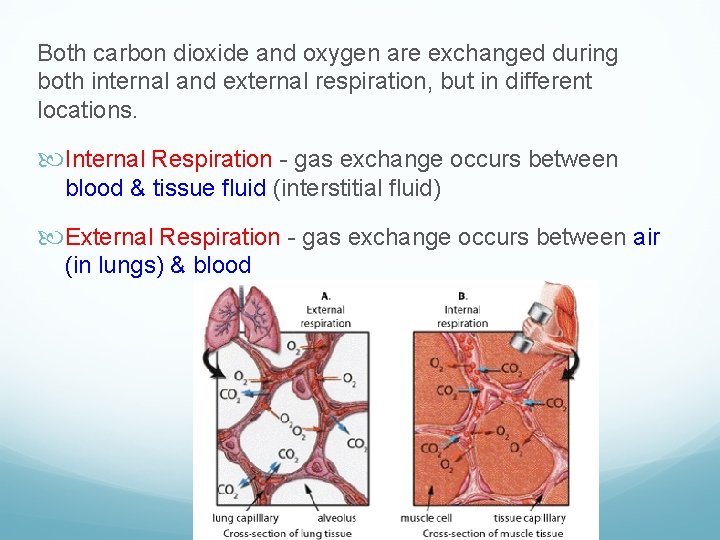 Both carbon dioxide and oxygen are exchanged during both internal and external respiration, but in different locations.

Internal Respiration - gas exchange occurs between blood & tissue fluid (interstitial fluid)

External Respiration - gas exchange occurs between air (in lungs) & blood

A.
External respiration

$O_2$
$O_2$
$CO_2$
$O_2$
$O_2$
$O_2$
$CO_2$
$CO_2$
$CO_2$

lung capilllary
alveolus
Cross-section of lung tissue

B.
Internal respiration

$O_2$
$CO_2$
$CO_2$
$CO_2$
$O_2$
$CO_2$
$O_2$
$O_2$

muscle cell
tissue capillary
Cross-section of muscle tissue